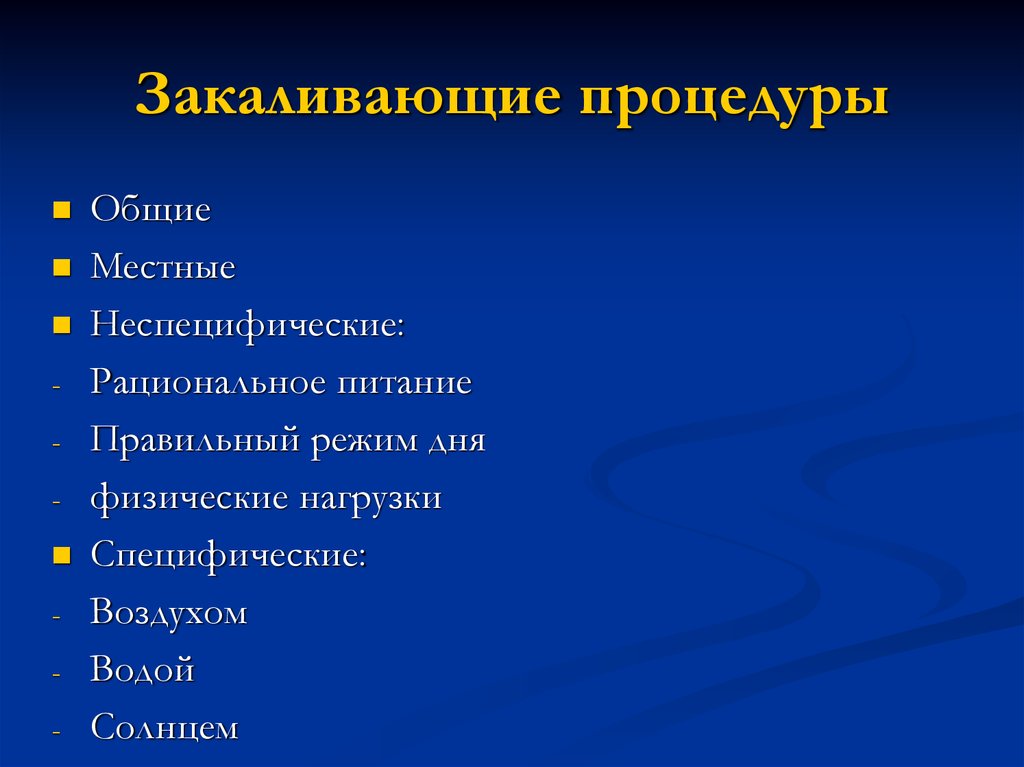 Закаливающие процедуры

- Общие
- Местные
- Неспецифические:
- Рациональное питание
- Правильный режим дня
- физические нагрузки
- Специфические:
- Воздухом
- Водой
- Солнцем